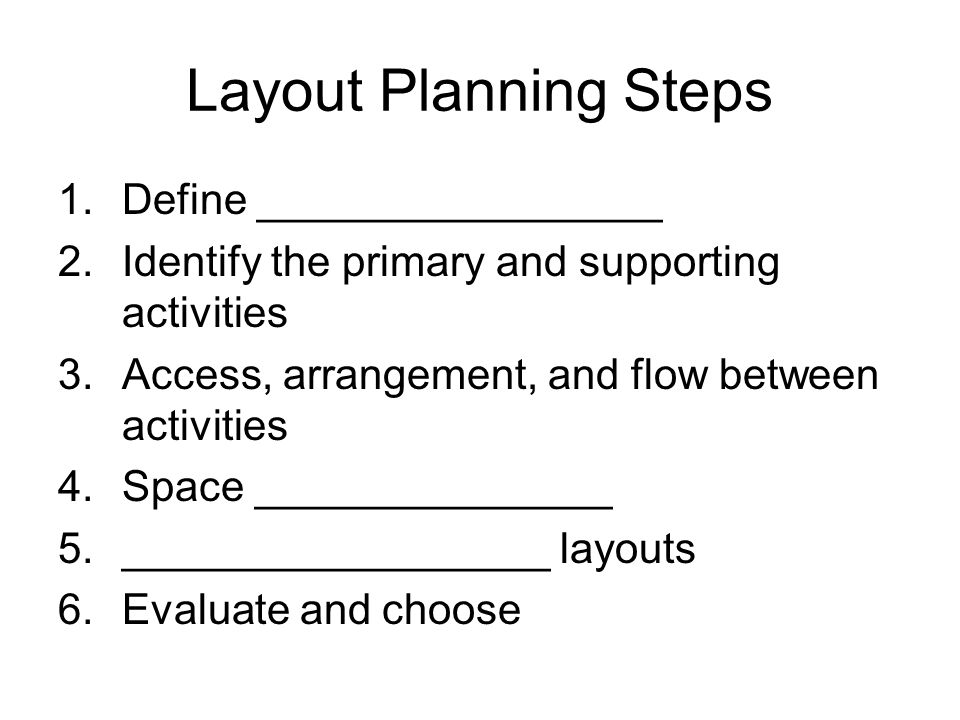 Layout Planning Steps

1. Define __________________
2. Identify the primary and supporting activities
3. Access, arrangement, and flow between activities
4. Space ________________
5. ___________________ layouts
6. Evaluate and choose